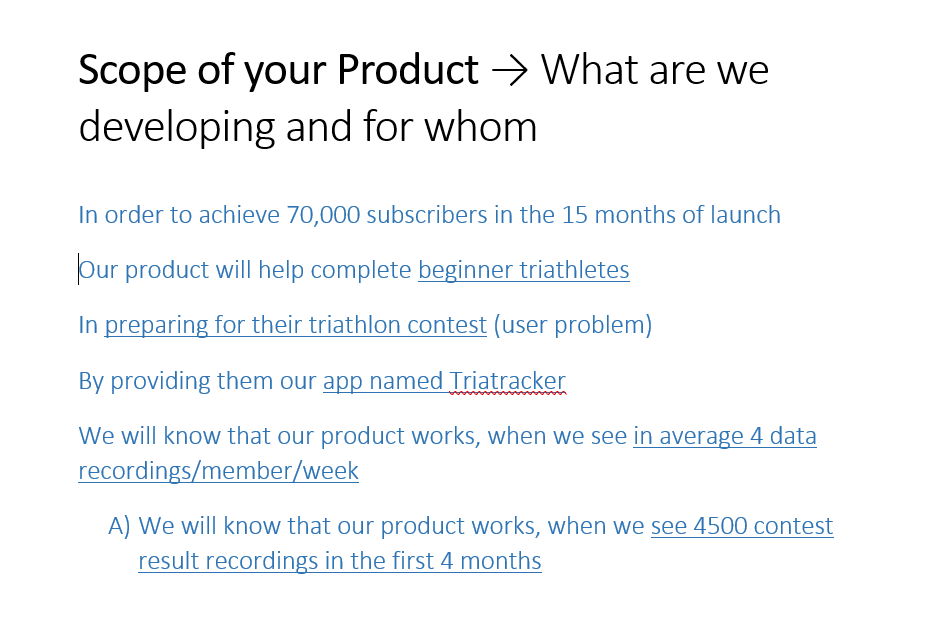 Scope of your Product → What are we developing and for whom

In order to achieve 70,000 subscribers in the 15 months of launch

Our product will help complete beginner triathletes

In preparing for their triathlon contest (user problem)

By providing them our app named Triatracker

We will know that our product works, when we see in average 4 data recordings/member/week

A) We will know that our product works, when we see 4500 contest result recordings in the first 4 months